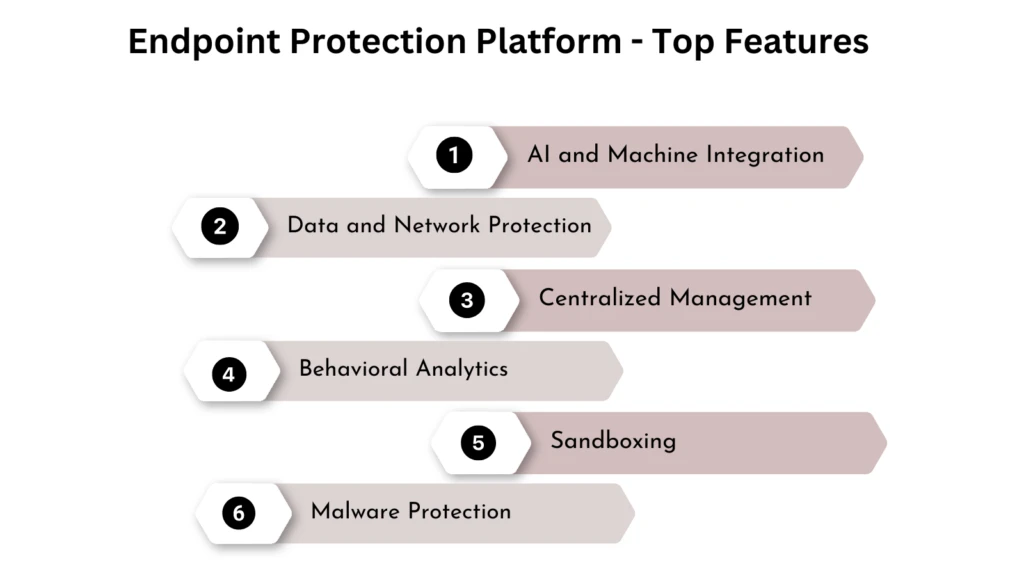 Endpoint Protection Platform - Top Features

1 AI and Machine Integration

2 Data and Network Protection

3 Centralized Management

4 Behavioral Analytics

5 Sandboxing

6 Malware Protection